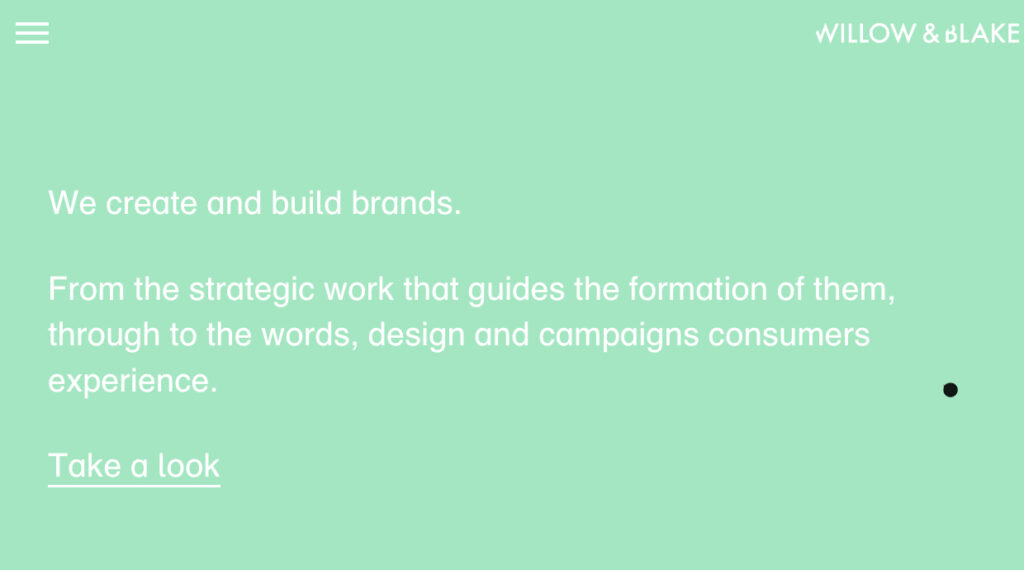 WILLOW & BLAKE

We create and build brands.

From the strategic work that guides the formation of them, through to the words, design and campaigns consumers experience.

Take a look